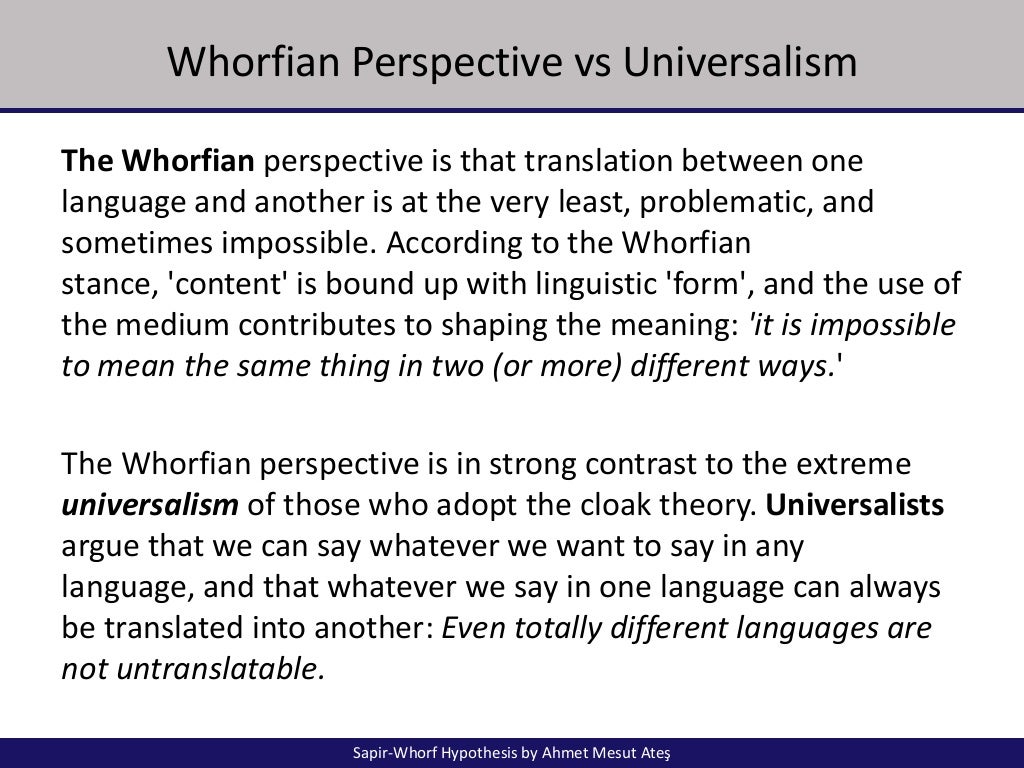 Whorfian Perspective vs Universalism

The Whorfian perspective is that translation between one language and another is at the very least, problematic, and sometimes impossible. According to the Whorfian stance, 'content' is bound up with linguistic 'form', and the use of the medium contributes to shaping the meaning: 'it is impossible to mean the same thing in two (or more) different ways.'

The Whorfian perspective is in strong contrast to the extreme universalism of those who adopt the cloak theory. Universalists argue that we can say whatever we want to say in any language, and that whatever we say in one language can always be translated into another: Even totally different languages are not untranslatable.

Sapir-Whorf Hypothesis by Ahmet Mesut Ateş